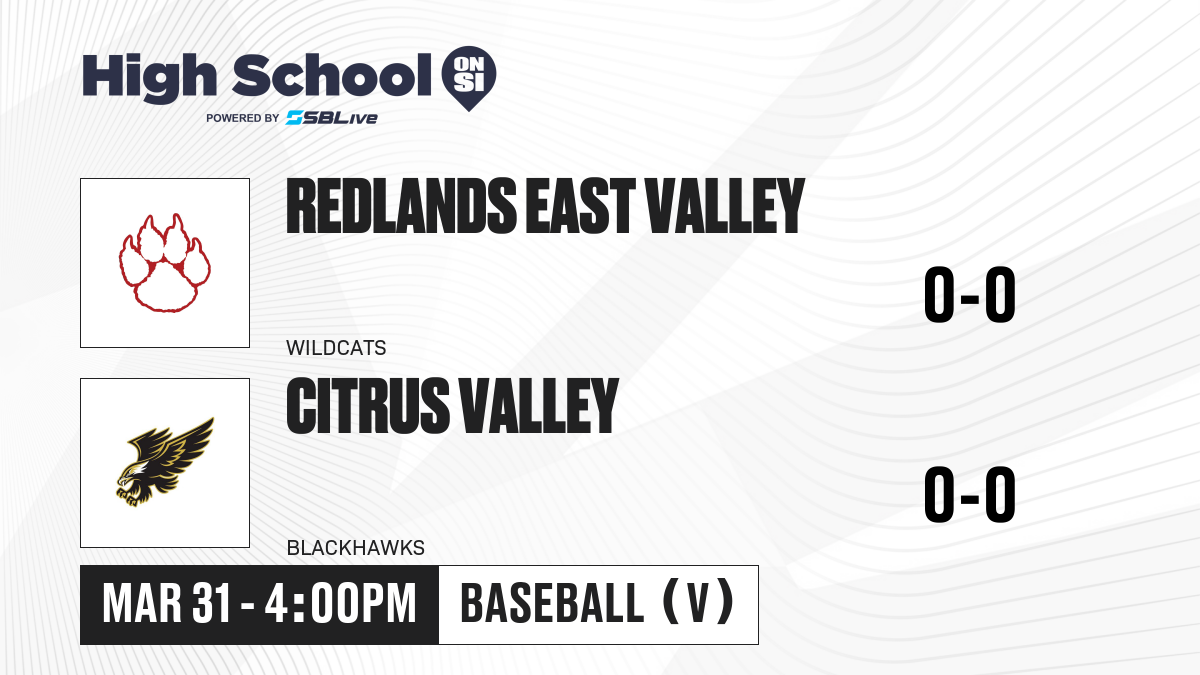 High School ON SI

POWERED BY SBLive

REDLANDS EAST VALLEY

WILDCATS

0-0

CITRUS VALLEY

BLACKHAWKS

0-0

MAR 31 - 4:00PM

BASEBALL (V)